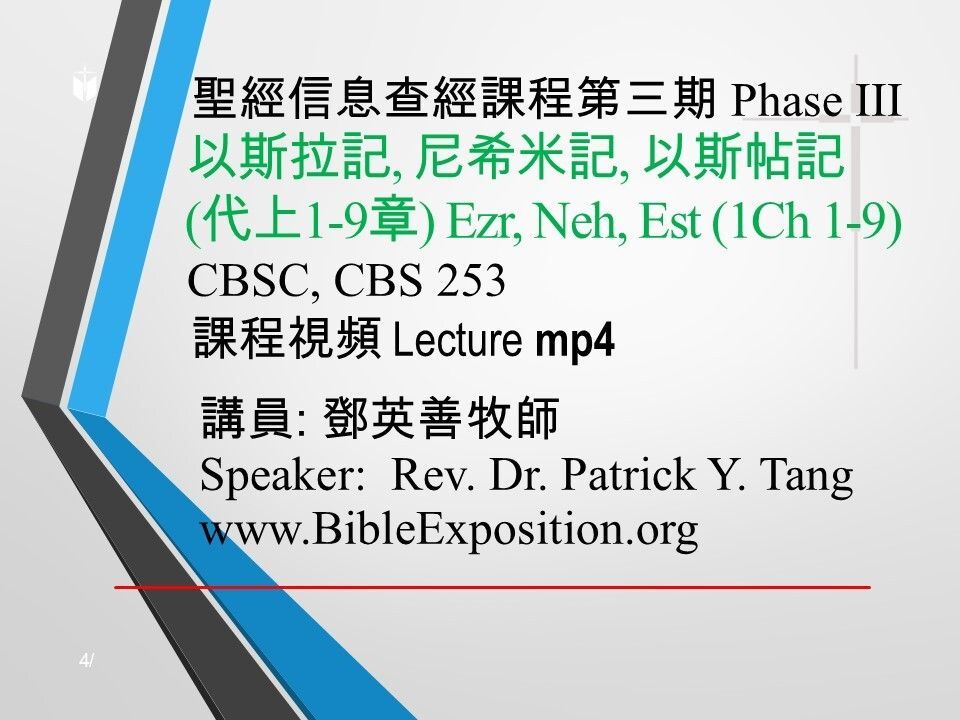 聖經信息查經課程第三期 Phase III
以斯拉記, 尼希米記, 以斯帖記 (代上1-9章) Ezr, Neh, Est (1Ch 1-9)
CBSC, CBS 253
課程視頻 Lecture mp4

講員: 鄧英善牧師
Speaker: Rev. Dr. Patrick Y. Tang
www.BibleExposition.org

4/